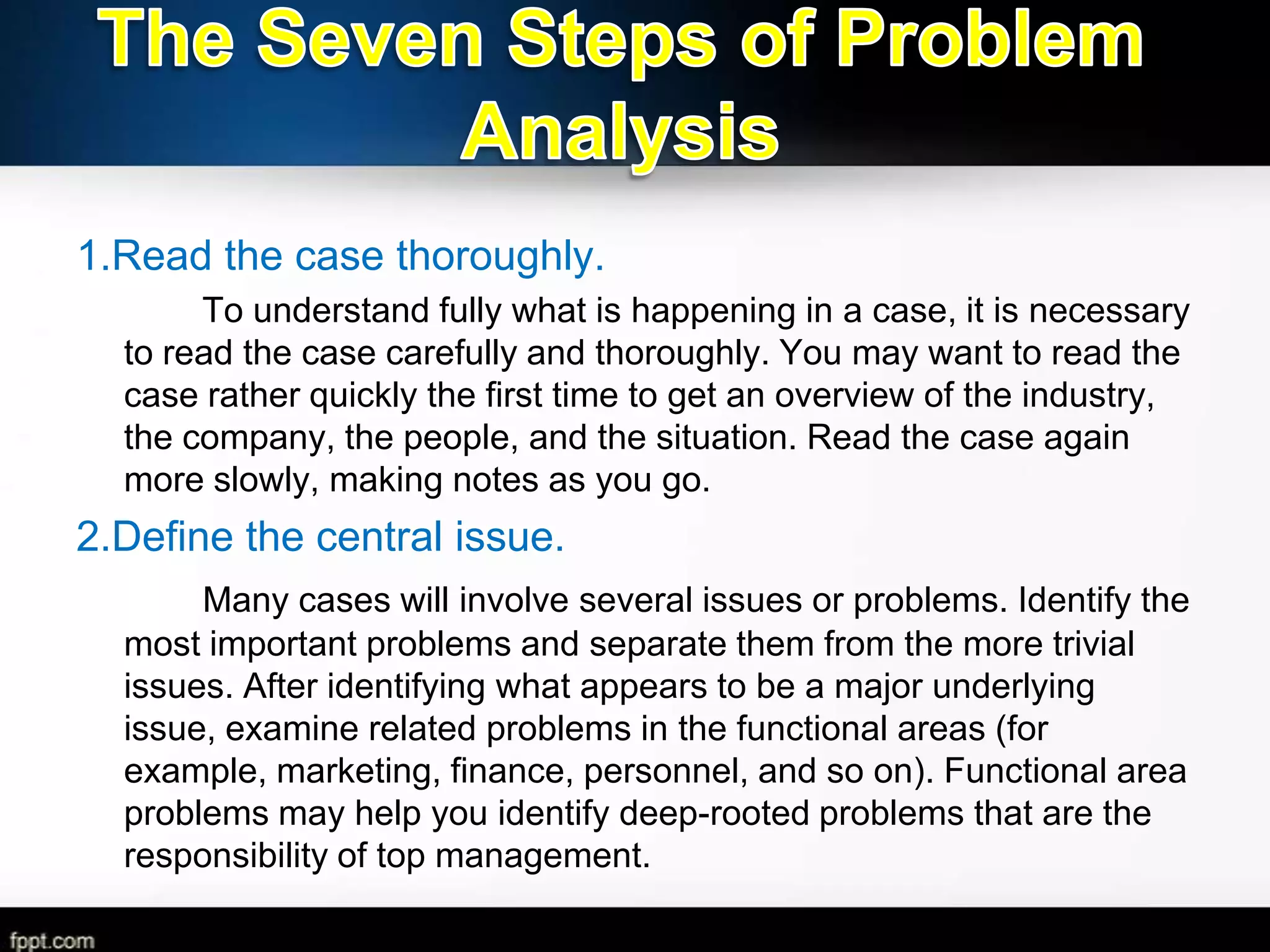 The Seven Steps of Problem Analysis

1.Read the case thoroughly.

To understand fully what is happening in a case, it is necessary to read the case carefully and thoroughly. You may want to read the case rather quickly the first time to get an overview of the industry, the company, the people, and the situation. Read the case again more slowly, making notes as you go.

2.Define the central issue.

Many cases will involve several issues or problems. Identify the most important problems and separate them from the more trivial issues. After identifying what appears to be a major underlying issue, examine related problems in the functional areas (for example, marketing, finance, personnel, and so on). Functional area problems may help you identify deep-rooted problems that are the responsibility of top management.

fppt.com